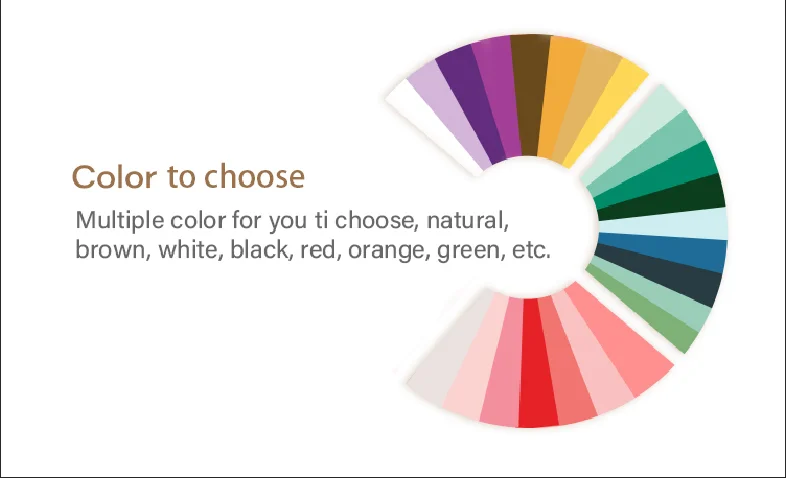 Color to choose

Multiple color for you ti choose, natural, brown, white, black, red, orange, green, etc.